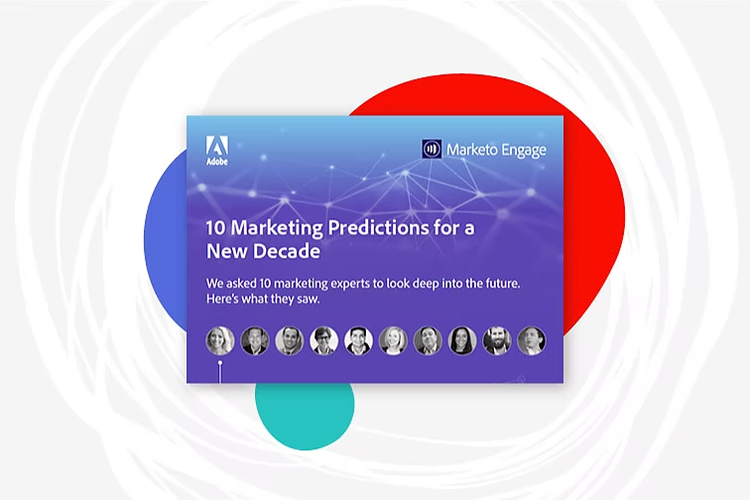 Adobe

Marketo Engage

10 Marketing Predictions for a New Decade

We asked 10 marketing experts to look deep into the future. Here's what they saw.